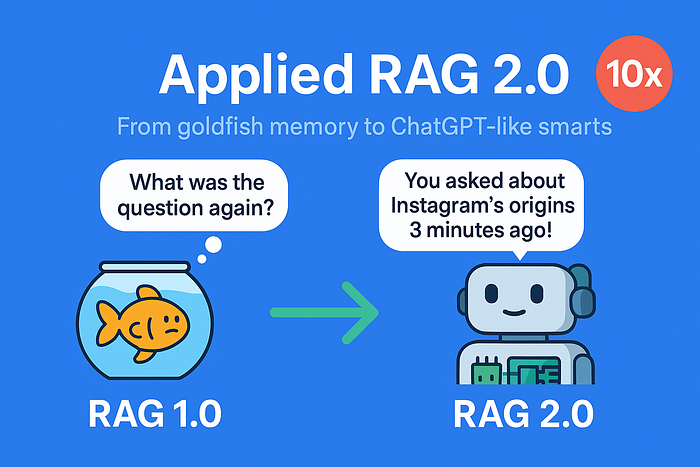 Applied RAG 2.0

10x

From goldfish memory to ChatGPT-like smarts

What was the question again?

You asked about Instagram's origins 3 minutes ago!

RAG 1.0

RAG 2.0